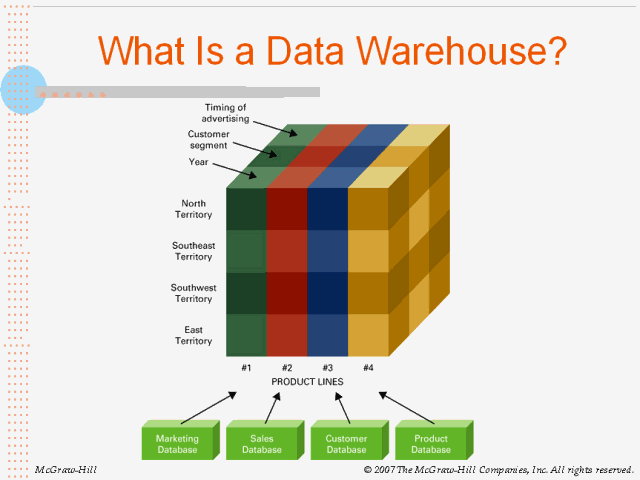 What Is a Data Warehouse?

Timing of advertising

Customer segment

Year

North Territory

Southeast Territory

Southwest Territory

East Territory

#1

#2

#3

#4

PRODUCT LINES

Marketing Database

Sales Database

Customer Database

Product Database

McGraw-Hill

© 2007 The McGraw-Hill Companies, Inc. All rights reserved.